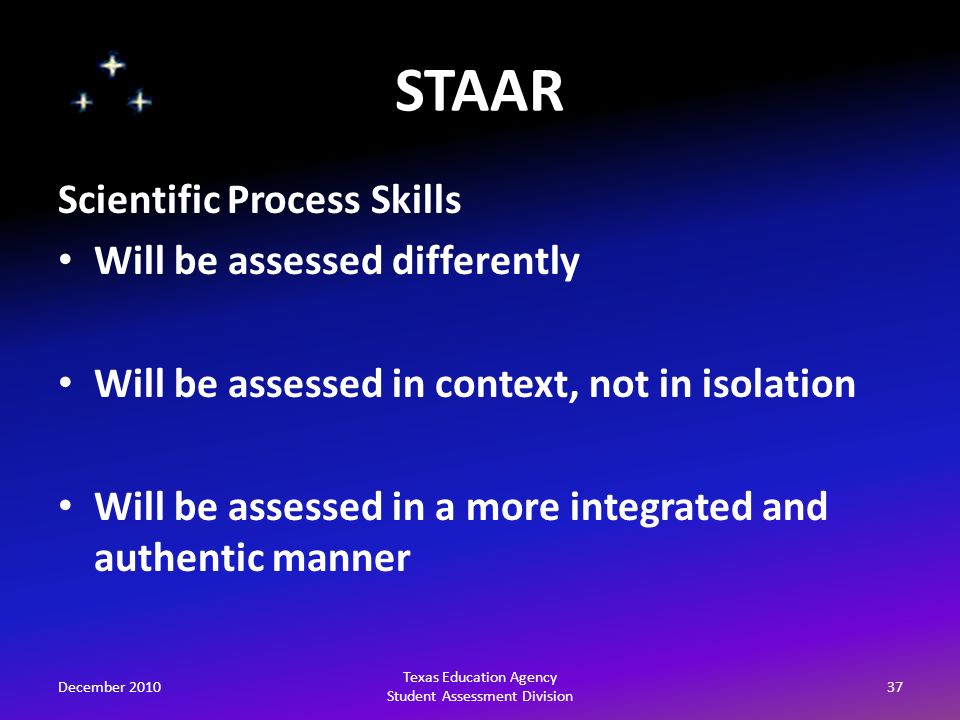 STAAR

Scientific Process Skills

• Will be assessed differently

• Will be assessed in context, not in isolation

• Will be assessed in a more integrated and authentic manner

December 2010

Texas Education Agency
Student Assessment Division

37